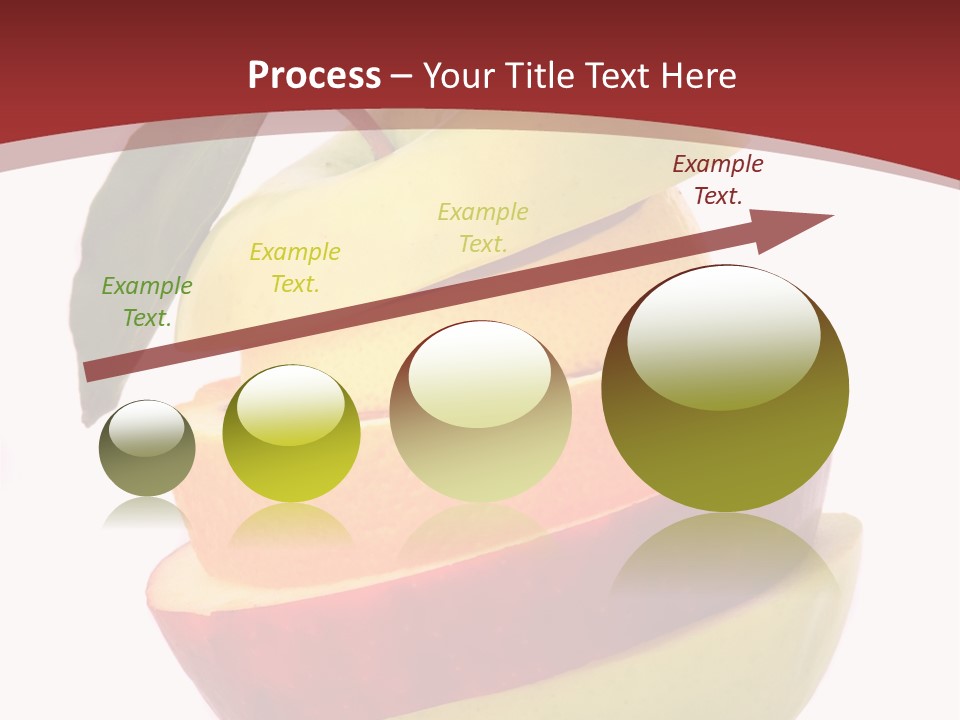 Process – Your Title Text Here

Example Text.

Example Text.

Example Text.

Example Text.